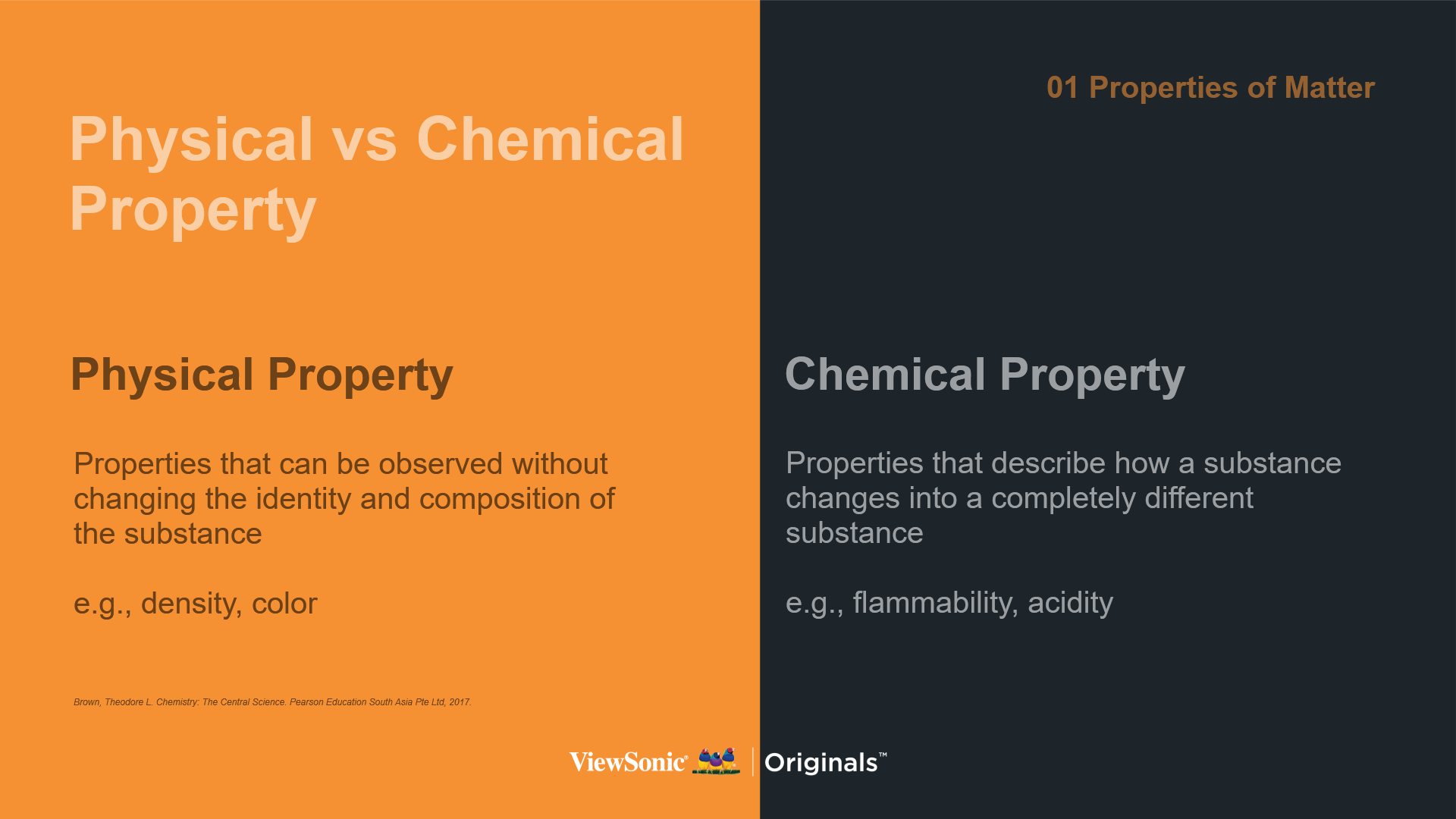 Physical vs Chemical Property

Physical Property

Properties that can be observed without changing the identity and composition of the substance

e.g., density, color

Brown, Theodore L. Chemistry: The Central Science. Pearson Education South Asia Pte Ltd, 2017.

01 Properties of Matter

Chemical Property

Properties that describe how a substance changes into a completely different substance

e.g., flammability, acidity

ViewSonic® | Originals™